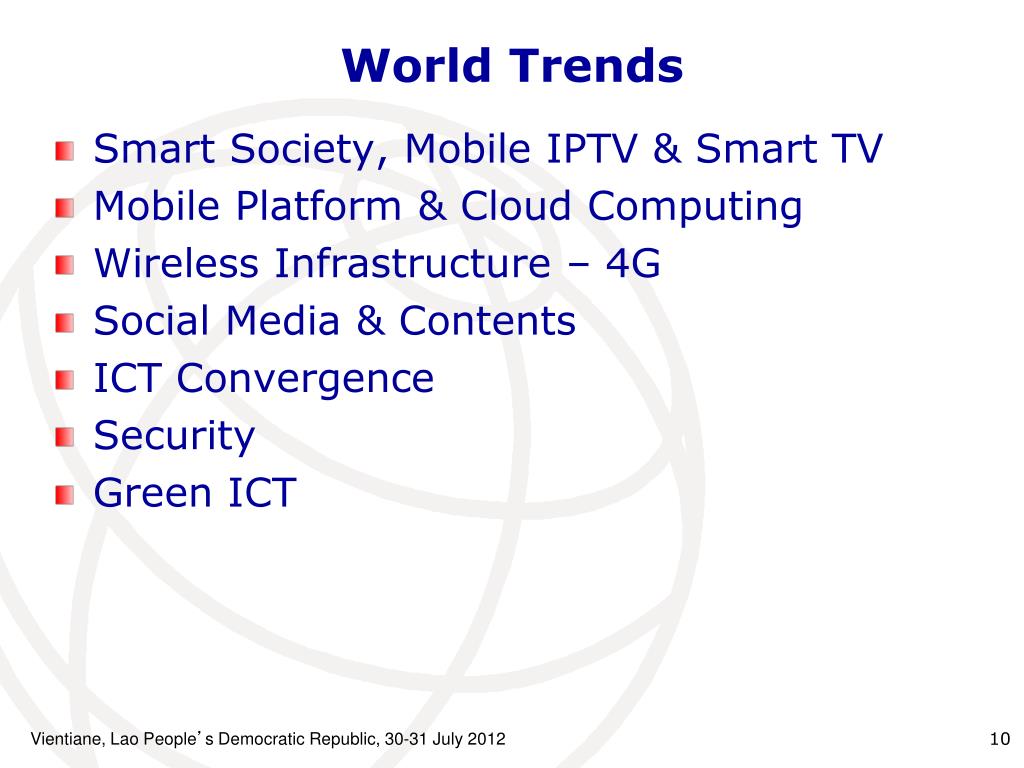 World Trends

Smart Society, Mobile IPTV & Smart TV
Mobile Platform & Cloud Computing
Wireless Infrastructure – 4G
Social Media & Contents
ICT Convergence
Security
Green ICT

Vientiane, Lao People’s Democratic Republic, 30-31 July 2012

10